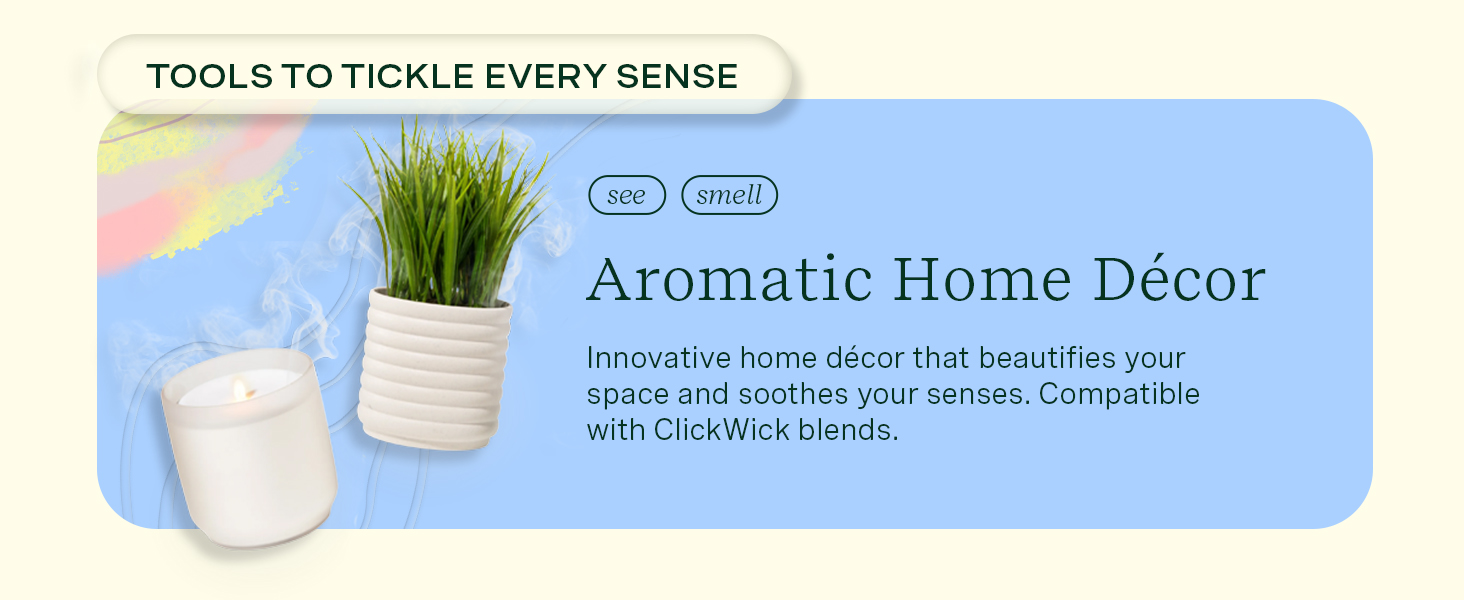 TOOLS TO TICKLE EVERY SENSE

see smell

Aromatic Home Décor

Innovative home décor that beautifies your space and soothes your senses. Compatible with ClickWick blends.